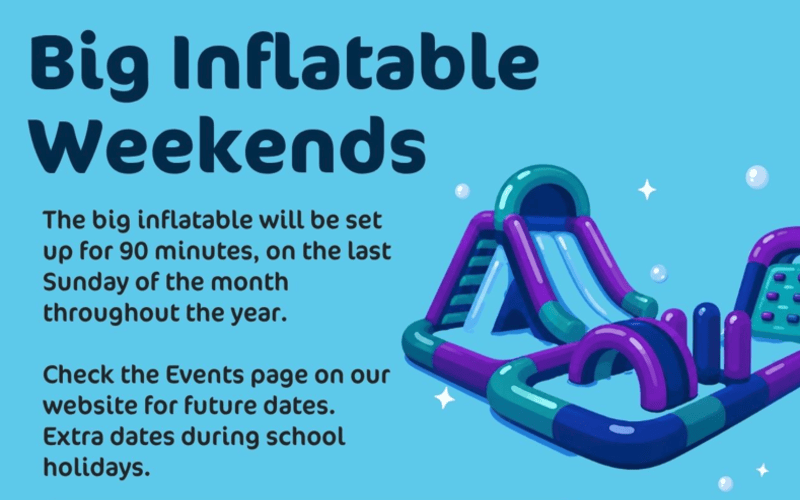 Big Inflatable Weekends

The big inflatable will be set up for 90 minutes, on the last Sunday of the month throughout the year.

Check the Events page on our website for future dates. Extra dates during school holidays.